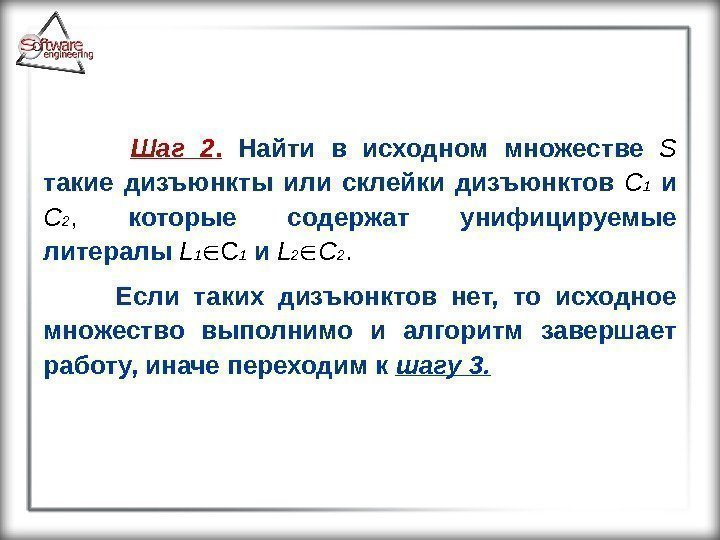 Software engineering

Шаг 2. Найти в исходном множестве $S$ такие дизъюнкты или склейки дизъюнктов $C_1$ и $C_2$, которые содержат унифицируемые литералы $L_1 \in C_1$ и $L_2 \in C_2$.

Если таких дизъюнктов нет, то исходное множество выполнимо и алгоритм завершает работу, иначе переходим к шагу 3.